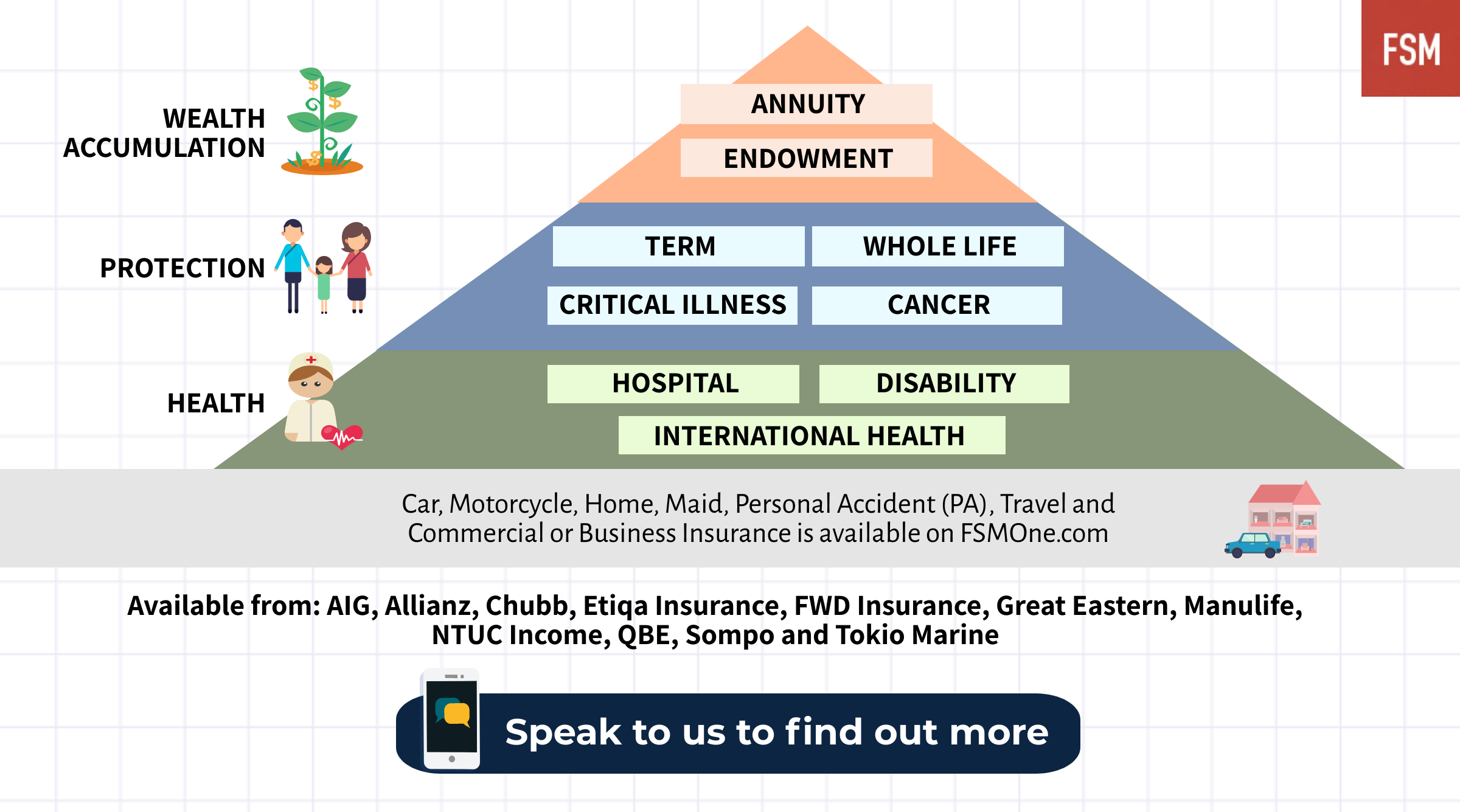 FSM

WEALTH ACCUMULATION

ANNUITY

ENDOWMENT

PROTECTION

TERM

WHOLE LIFE

CRITICAL ILLNESS

CANCER

HEALTH

HOSPITAL

DISABILITY

INTERNATIONAL HEALTH

Car, Motorcycle, Home, Maid, Personal Accident (PA), Travel and Commercial or Business Insurance is available on FSMOne.com

Available from: AIG, Allianz, Chubb, Etiqa Insurance, FWD Insurance, Great Eastern, Manulife, NTUC Income, QBE, Sompo and Tokio Marine

Speak to us to find out more